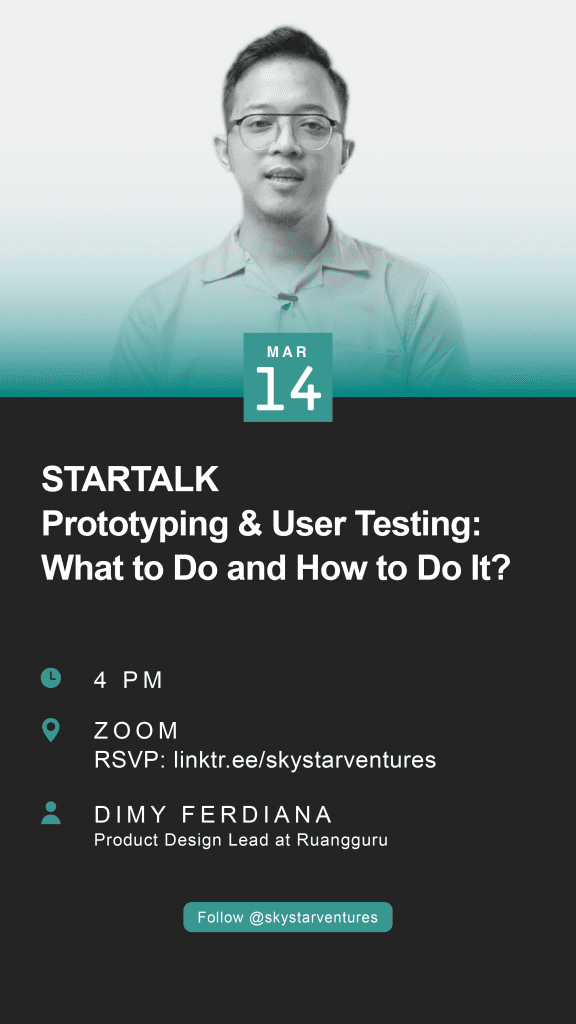 MAR
14

STARTALK
Prototyping & User Testing: What to Do and How to Do It?

4 PM

ZOOM
RSVP: linktr.ee/skystarventures

DIMY FERDIANA
Product Design Lead at Ruangguru

Follow @skystarventures